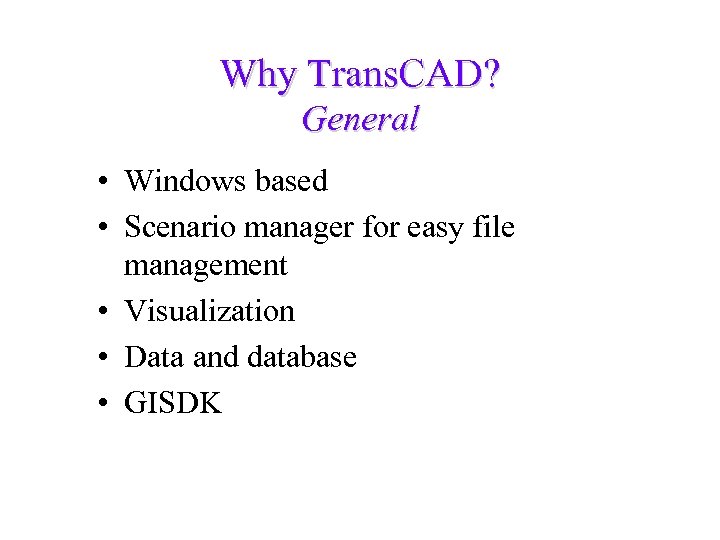 Why TransCAD?
General

• Windows based
• Scenario manager for easy file management
• Visualization
• Data and database
• GISDK